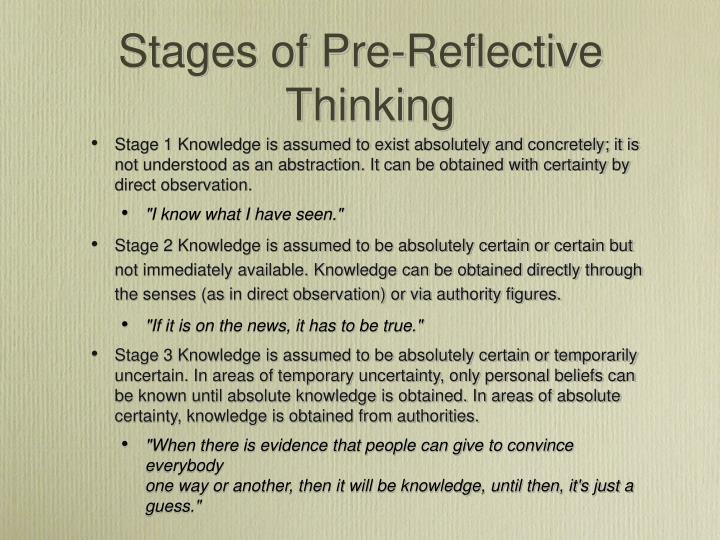 Stages of Pre-Reflective Thinking

• Stage 1 Knowledge is assumed to exist absolutely and concretely; it is not understood as an abstraction. It can be obtained with certainty by direct observation.

• "I know what I have seen."

• Stage 2 Knowledge is assumed to be absolutely certain or certain but not immediately available. Knowledge can be obtained directly through the senses (as in direct observation) or via authority figures.

• "If it is on the news, it has to be true."

• Stage 3 Knowledge is assumed to be absolutely certain or temporarily uncertain. In areas of temporary uncertainty, only personal beliefs can be known until absolute knowledge is obtained. In areas of absolute certainty, knowledge is obtained from authorities.

• "When there is evidence that people can give to convince everybody
one way or another, then it will be knowledge, until then, it's just a guess."